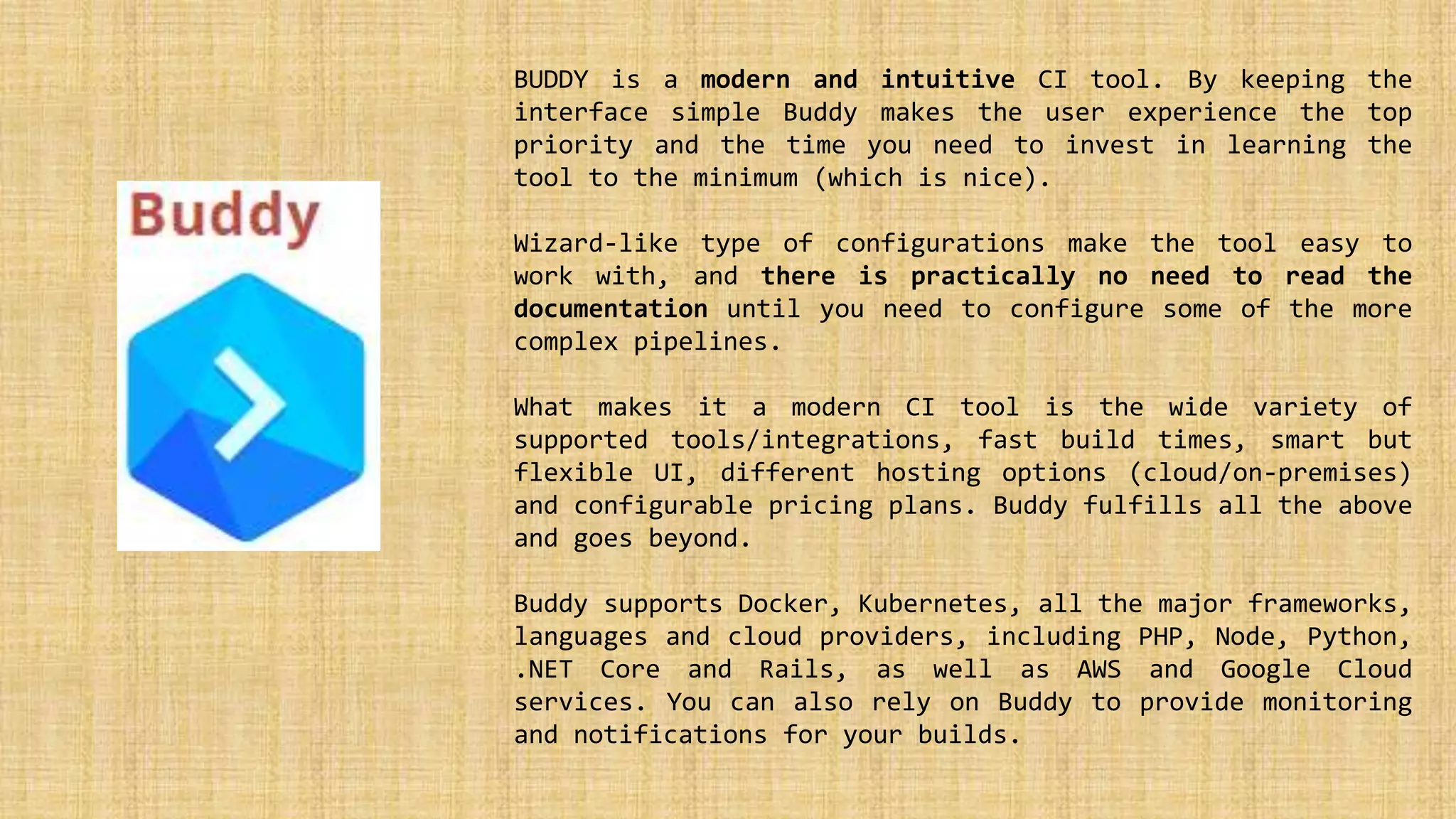 Buddy

BUDDY is a modern and intuitive CI tool. By keeping the interface simple Buddy makes the user experience the top priority and the time you need to invest in learning the tool to the minimum (which is nice).

Wizard-like type of configurations make the tool easy to work with, and there is practically no need to read the documentation until you need to configure some of the more complex pipelines.

What makes it a modern CI tool is the wide variety of supported tools/integrations, fast build times, smart but flexible UI, different hosting options (cloud/on-premises) and configurable pricing plans. Buddy fulfills all the above and goes beyond.

Buddy supports Docker, Kubernetes, all the major frameworks, languages and cloud providers, including PHP, Node, Python, .NET Core and Rails, as well as AWS and Google Cloud services. You can also rely on Buddy to provide monitoring and notifications for your builds.